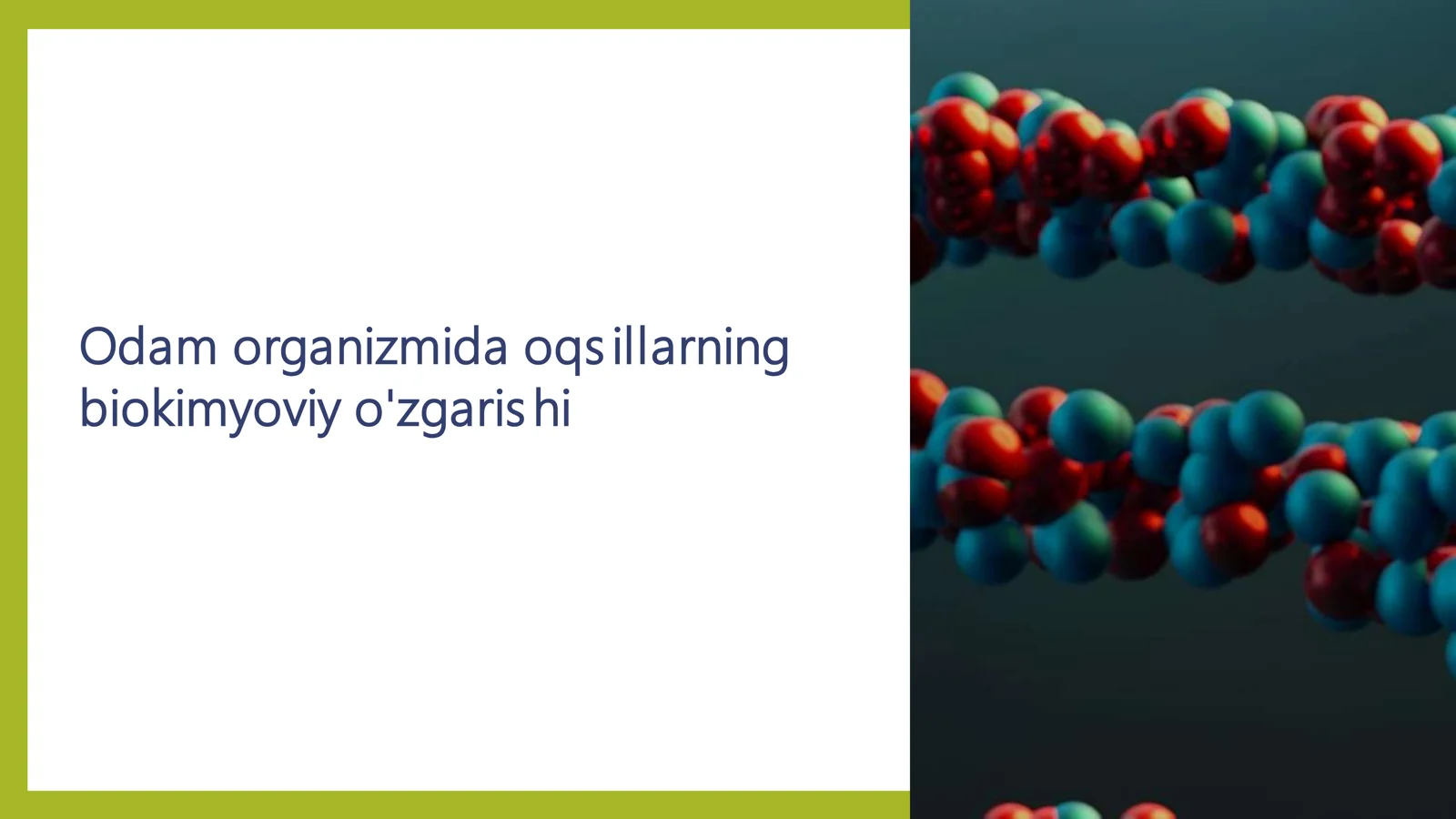 Odam organizmida oqsillarning biokimyoviy o'zgarishi